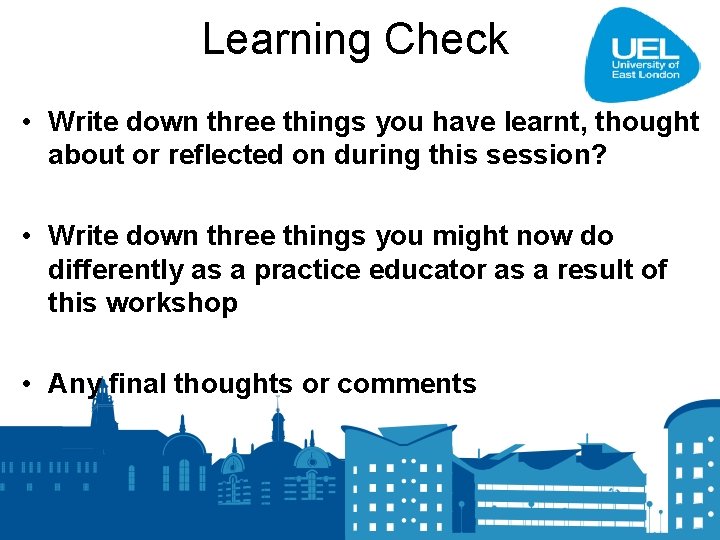 Learning Check

UEL
University of East London

• Write down three things you have learnt, thought about or reflected on during this session?

• Write down three things you might now do differently as a practice educator as a result of this workshop

• Any final thoughts or comments